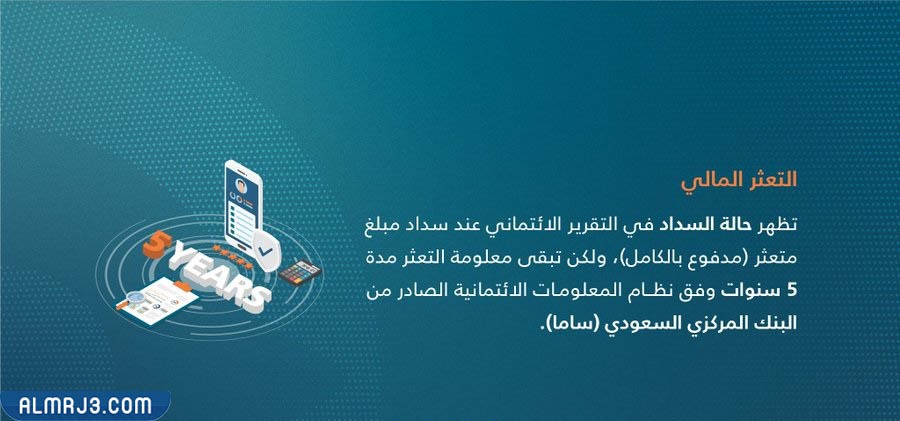 التعثر المالي

تظهر حالة السداد في التقرير الائتماني عند سداد مبلغ متعثر (مدفوع بالكامل)، ولكن تبقى معلومة التعثر مدة 5 سنوات وفق نظام المعلومات الائتمانية الصادر من البنك المركزي السعودي (ساما).

5 YEARS

ALMRJ3.COM